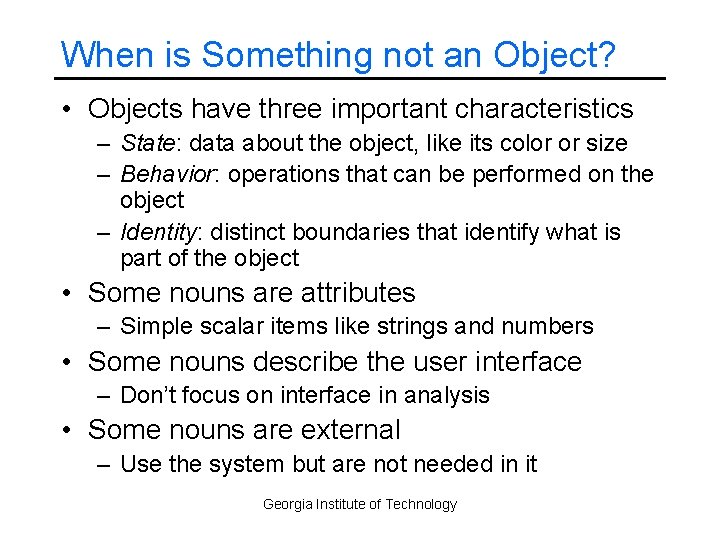 When is Something not an Object?

• Objects have three important characteristics
– State: data about the object, like its color or size
– Behavior: operations that can be performed on the object
– Identity: distinct boundaries that identify what is part of the object
• Some nouns are attributes
– Simple scalar items like strings and numbers
• Some nouns describe the user interface
– Don't focus on interface in analysis
• Some nouns are external
– Use the system but are not needed in it

Georgia Institute of Technology